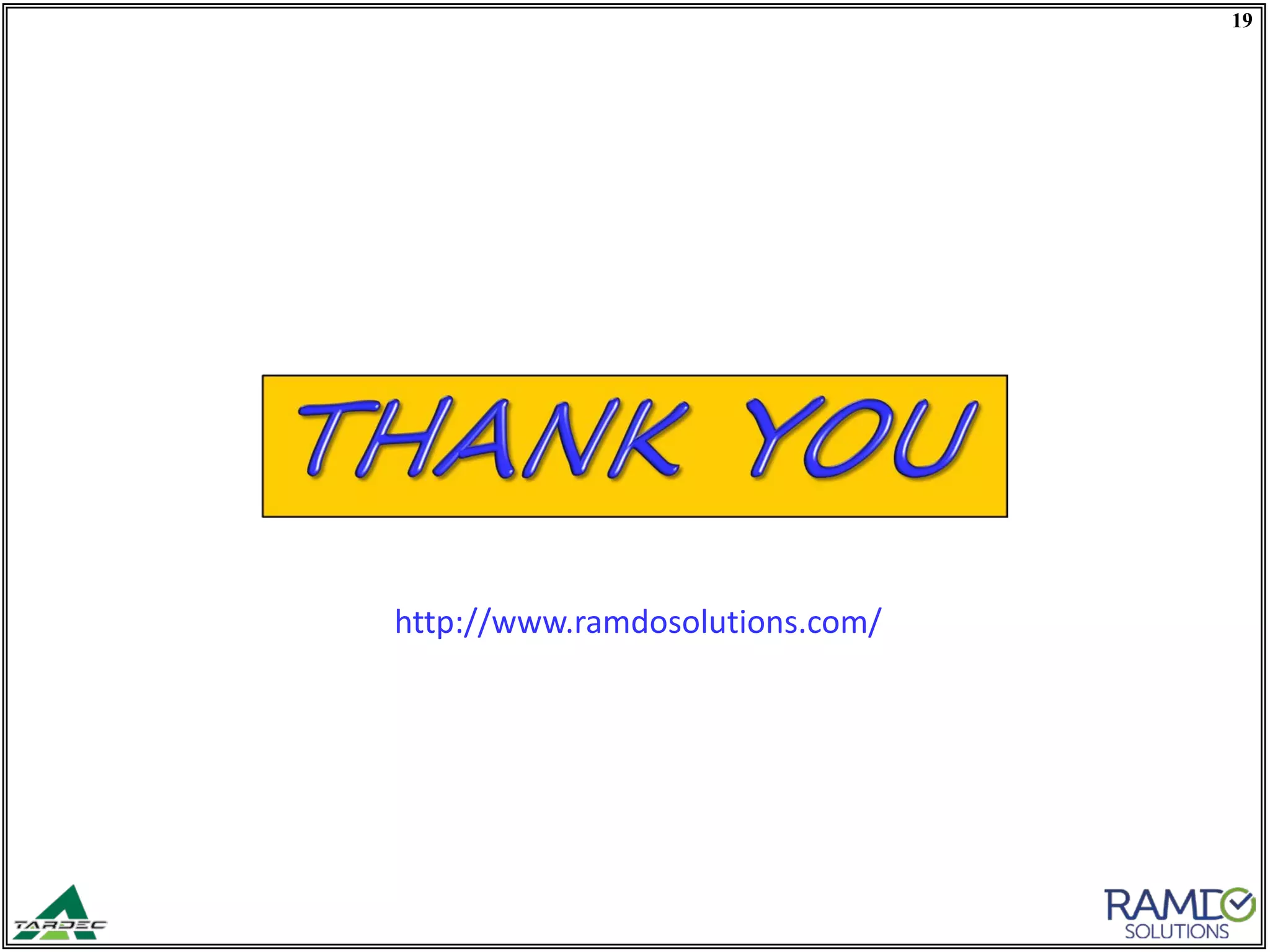 19

THANK YOU

http://www.ramdosolutions.com/

TARDEC

RAMDO
SOLUTIONS